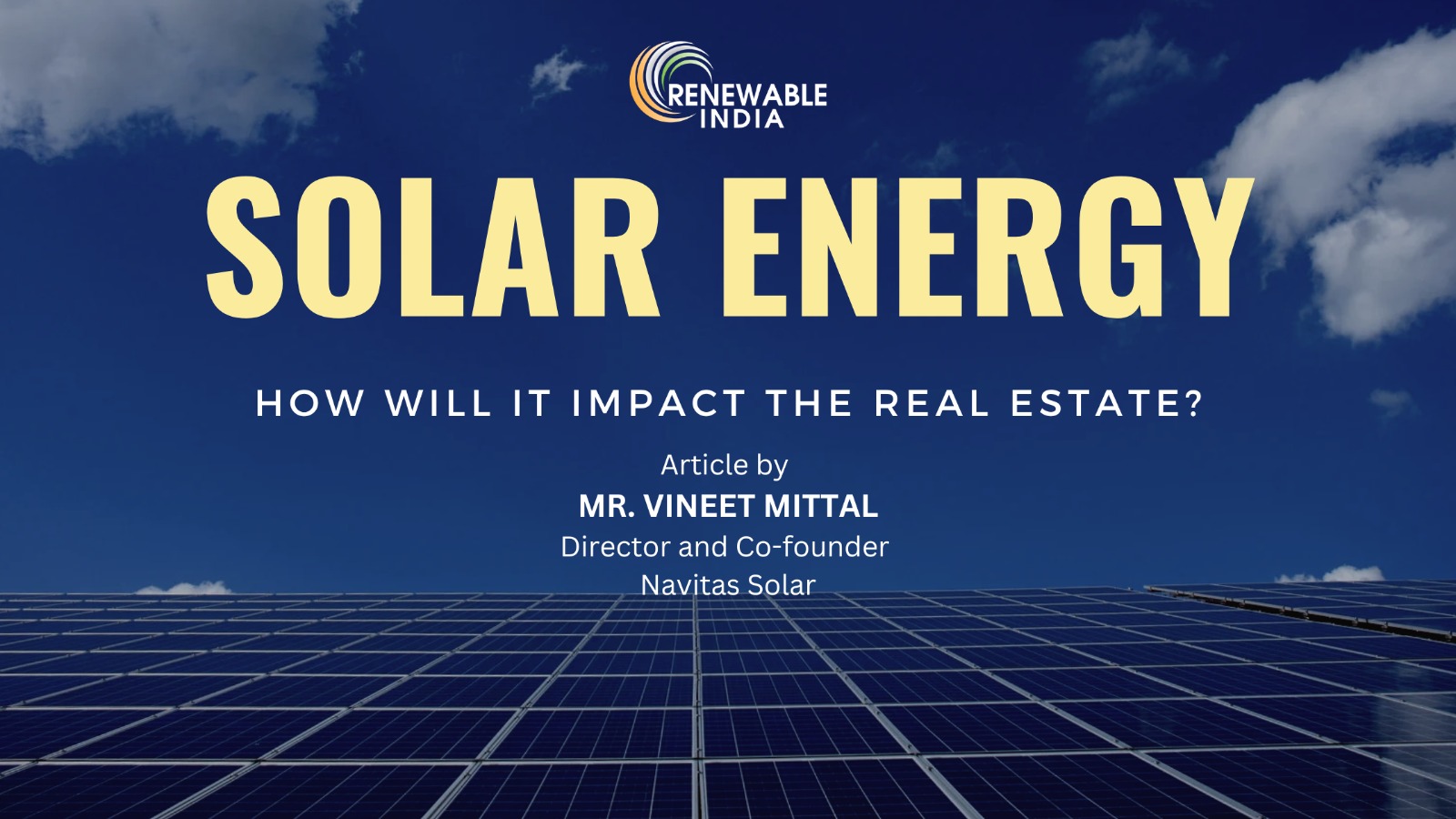 RENEWABLE INDIA

SOLAR ENERGY

HOW WILL IT IMPACT THE REAL ESTATE?

Article by
MR. VINEET MITTAL
Director and Co-founder
Navitas Solar